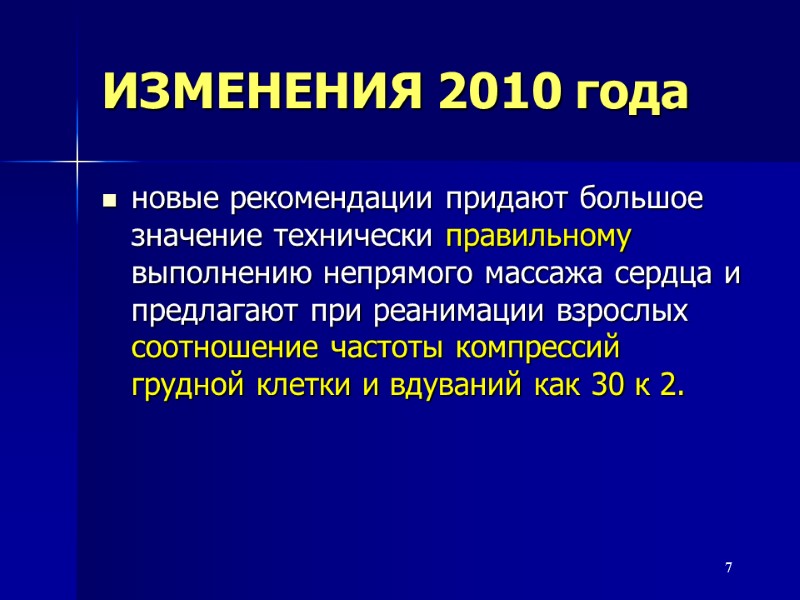 ИЗМЕНЕНИЯ 2010 года

■ новые рекомендации придают большое значение технически правильному выполнению непрямого массажа сердца и предлагают при реанимации взрослых соотношение частоты компрессий грудной клетки и вдуваний как 30 к 2.

7